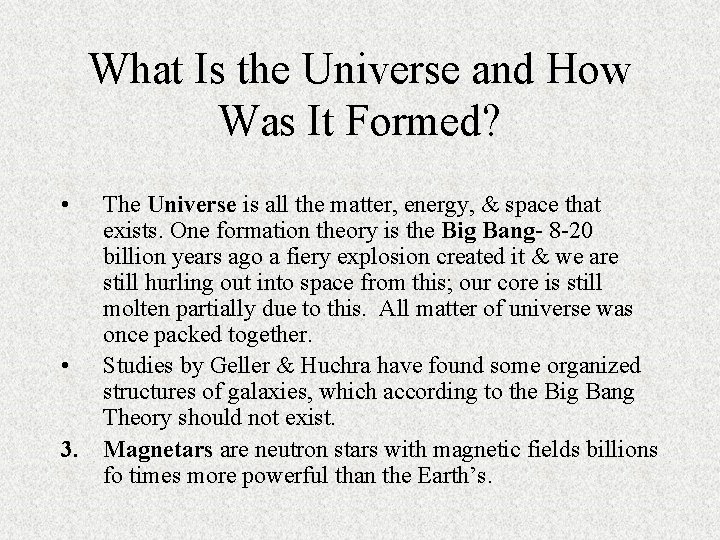 What Is the Universe and How Was It Formed?

• The Universe is all the matter, energy, & space that exists. One formation theory is the Big Bang- 8-20 billion years ago a fiery explosion created it & we are still hurling out into space from this; our core is still molten partially due to this. All matter of universe was once packed together.

• Studies by Geller & Huchra have found some organized structures of galaxies, which according to the Big Bang Theory should not exist.

3. Magnetars are neutron stars with magnetic fields billions fo times more powerful than the Earth's.